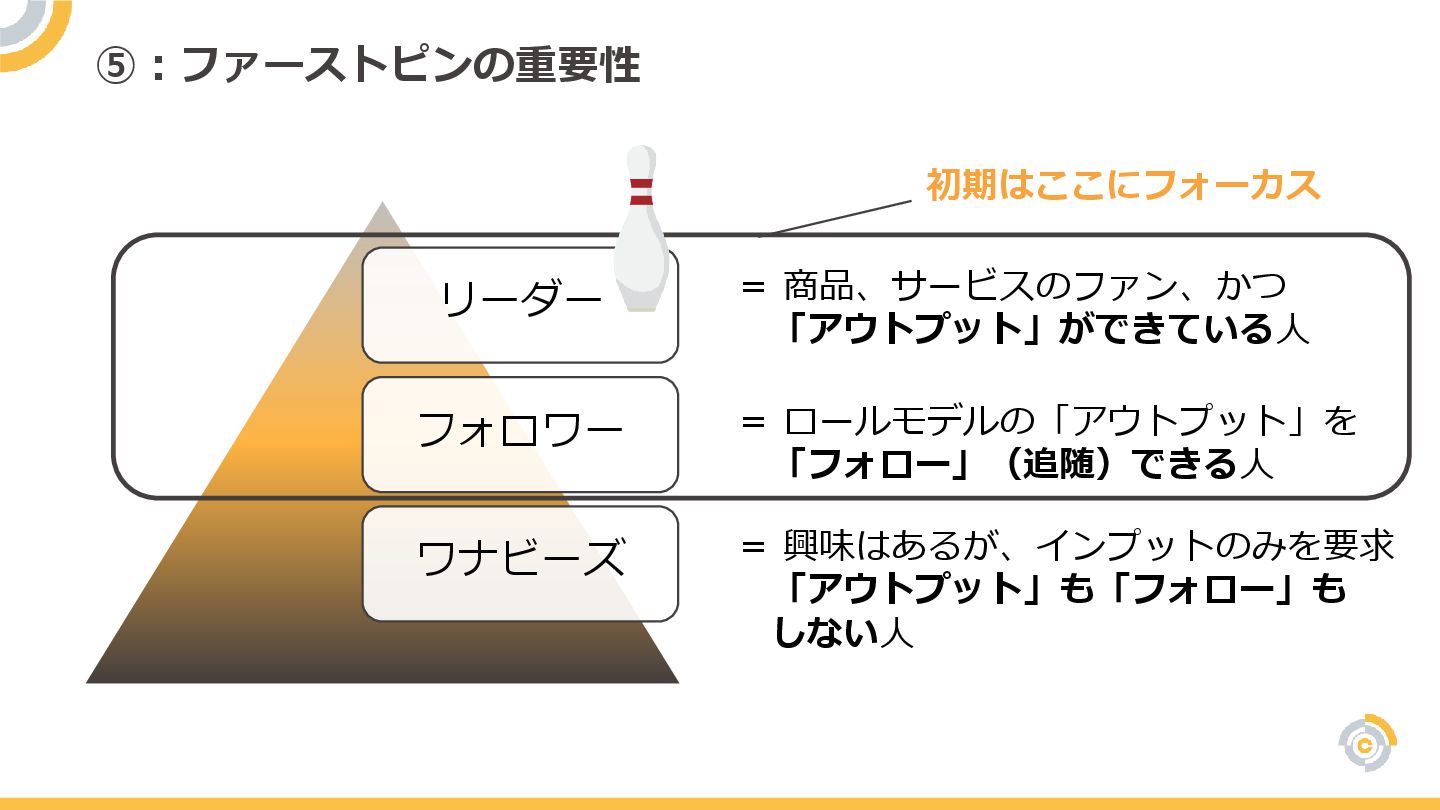 ⑤：ファーストピンの重要性

初期はここにフォーカス

リーダー

= 商品、サービスのファン、かつ「アウトプット」ができている人

フォロワー

= ロールモデルの「アウトプット」を「フォロー」（追随）できる人

ワナビーズ

= 興味はあるが、インプットのみを要求「アウトプット」も「フォロー」もしない人